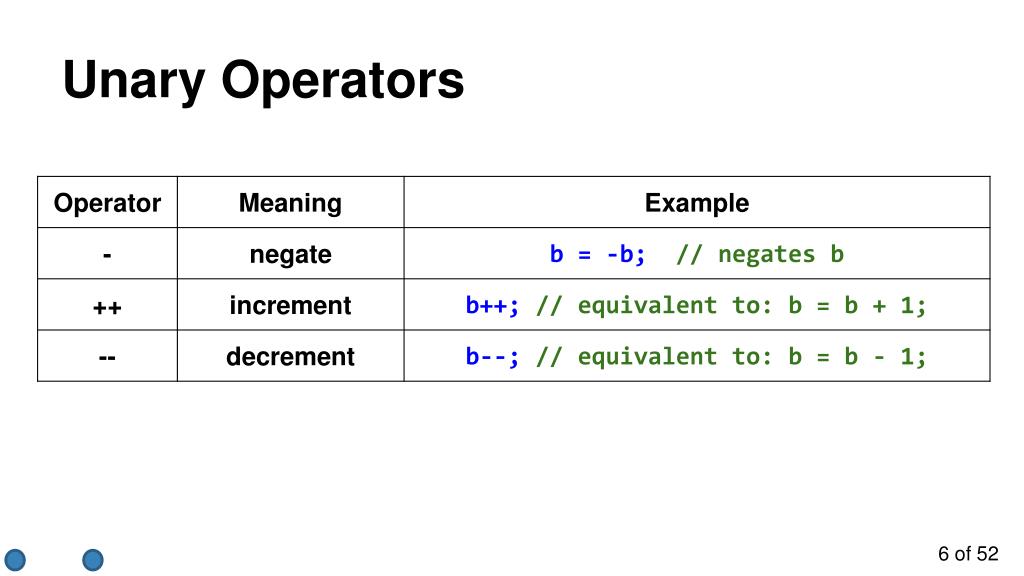 Unary Operators

| Operator | Meaning | Example |
|---|---|---|
| - | negate | b = -b;  // negates b |
| ++ | increment | b++; // equivalent to: b = b + 1; |
| -- | decrement | b--; // equivalent to: b = b - 1; |

6 of 52